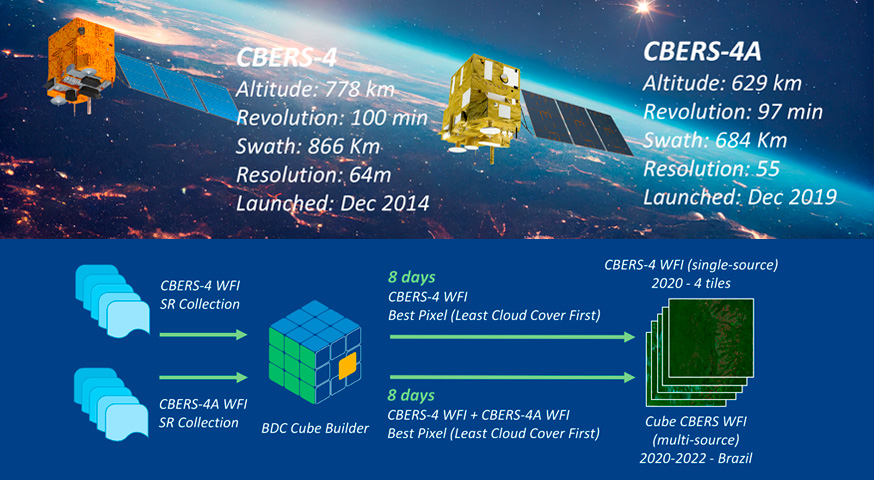 CBERS-4
Altitude: 778 km
Revolution: 100 min
Swath: 866 Km
Resolution: 64m
Launched: Dec 2014

CBERS-4A
Altitude: 629 km
Revolution: 97 min
Swath: 684 Km
Resolution: 55
Launched: Dec 2019

CBERS-4 WFI
SR Collection

CBERS-4A WFI
SR Collection

BDC Cube Builder

8 days
CBERS-4 WFI
Best Pixel (Least Cloud Cover First)

8 days
CBERS-4 WFI + CBERS-4A WFI
Best Pixel (Least Cloud Cover First)

CBERS-4 WFI (single-source)
2020 - 4 tiles

Cube CBERS WFI
(multi-source)
2020-2022 - Brazil